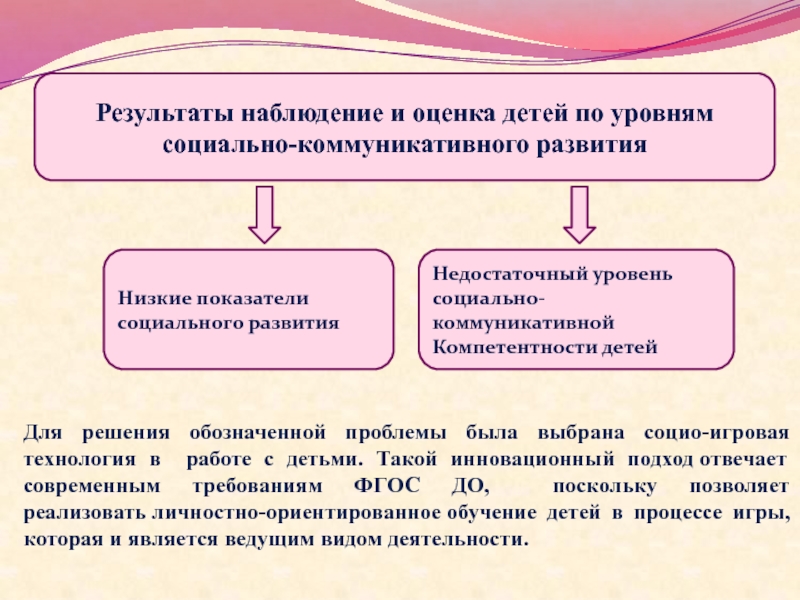 Результаты наблюдение и оценка детей по уровням социально-коммуникативного развития

Низкие показатели социального развития

Недостаточный уровень социально-коммуникативной Компетентности детей

Для решения обозначенной проблемы была выбрана социо-игровая технология в работе с детьми. Такой инновационный подход отвечает современным требованиям ФГОС ДО, поскольку позволяет реализовать личностно-ориентированное обучение детей в процессе игры, которая и является ведущим видом деятельности.